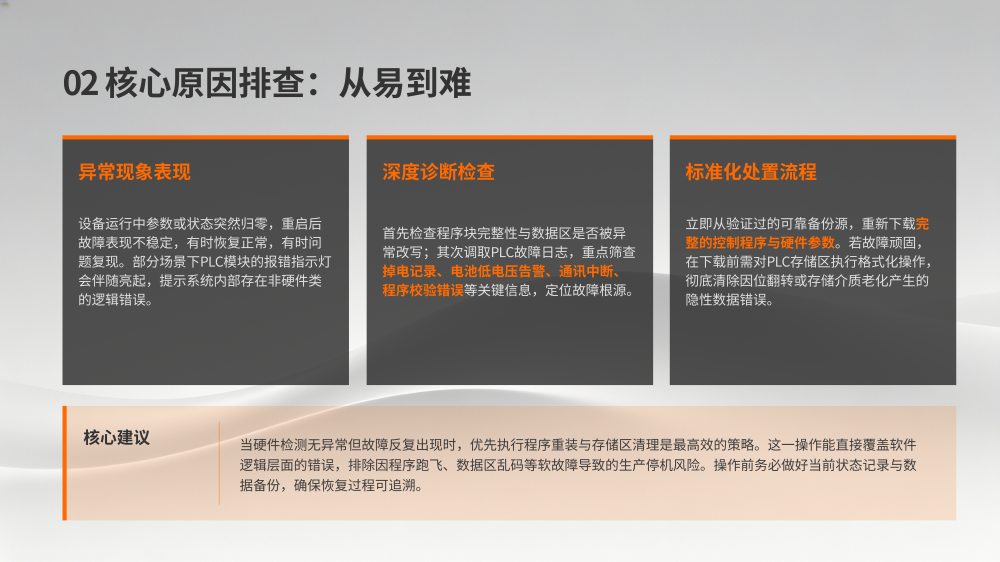 02 核心原因排查：从易到难

异常现象表现

设备运行中参数或状态突然归零，重启后故障表现不稳定，有时恢复正常，有时问题复现。部分场景下PLC模块的报错指示灯会伴随亮起，提示系统内部存在非硬件类的逻辑错误。

深度诊断检查

首先检查程序块完整性与数据区是否被异常改写；其次调取PLC故障日志，重点筛查掉电记录、电池低电压告警、通讯中断、程序校验错误等关键信息，定位故障根源。

标准化处置流程

立即从验证过的可靠备份源，重新下载完整的控制程序与硬件参数。若故障顽固，在下载前需对PLC存储区执行格式化操作，彻底清除因位翻转或存储介质老化产生的隐性数据错误。

核心建议

当硬件检测无异常但故障反复出现时，优先执行程序重装与存储区清理是最高效的策略。这一操作能直接覆盖软件逻辑层面的错误，排除因程序跑飞、数据区乱码等软故障导致的生产停机风险。操作前务必做好当前状态记录与数据备份，确保恢复过程可追溯。